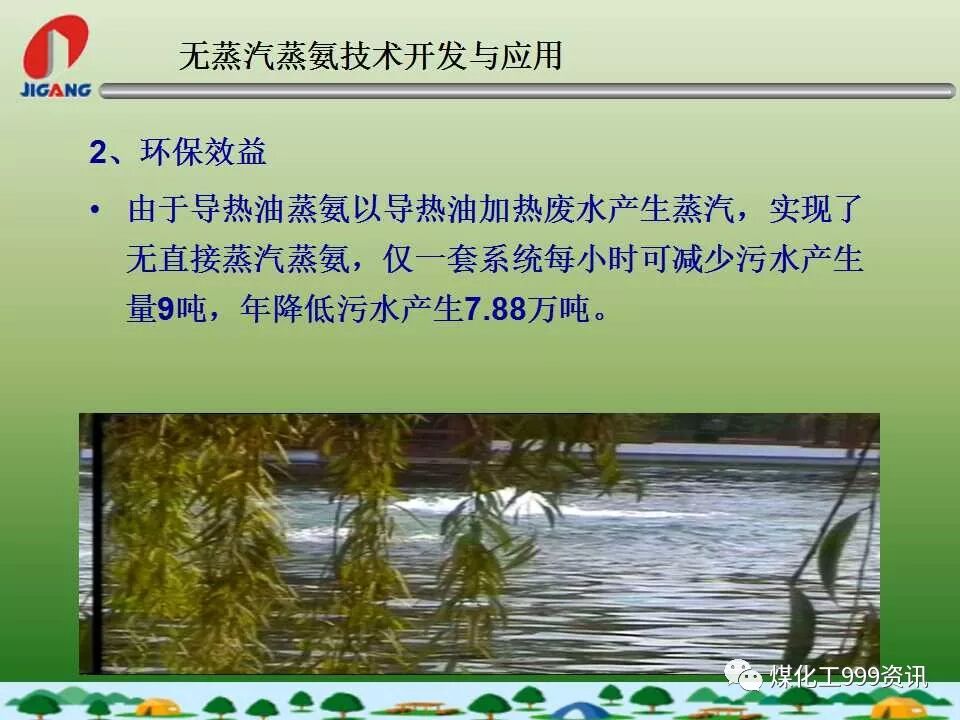 JIGANG

无蒸汽蒸氨技术开发与应用

2、环保效益

• 由于导热油蒸氨以导热油加热废水产生蒸汽，实现了无直接蒸汽蒸氨，仅一套系统每小时可减少污水产生量9吨，年降低污水产生7.88万吨。

煤化工999资讯